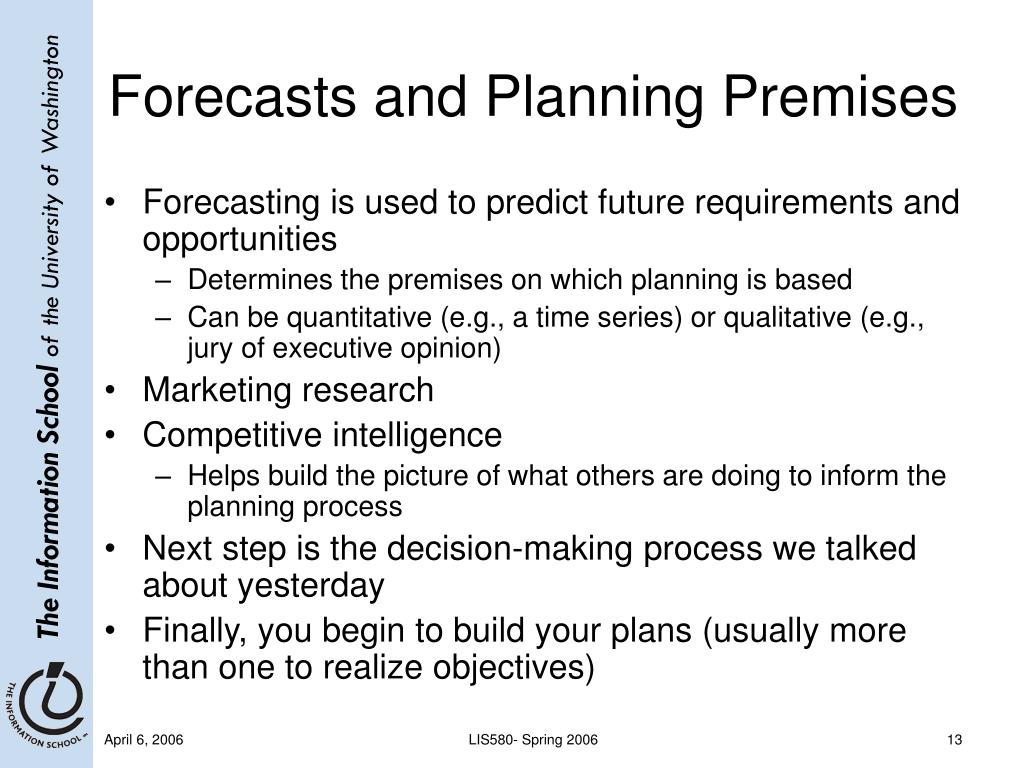 The Information School of the University of Washington

THE INFORMATION SCHOOL

Forecasts and Planning Premises

• Forecasting is used to predict future requirements and opportunities
– Determines the premises on which planning is based
– Can be quantitative (e.g., a time series) or qualitative (e.g., jury of executive opinion)
• Marketing research
• Competitive intelligence
– Helps build the picture of what others are doing to inform the planning process
• Next step is the decision-making process we talked about yesterday
• Finally, you begin to build your plans (usually more than one to realize objectives)

April 6, 2006 LIS580- Spring 2006 13